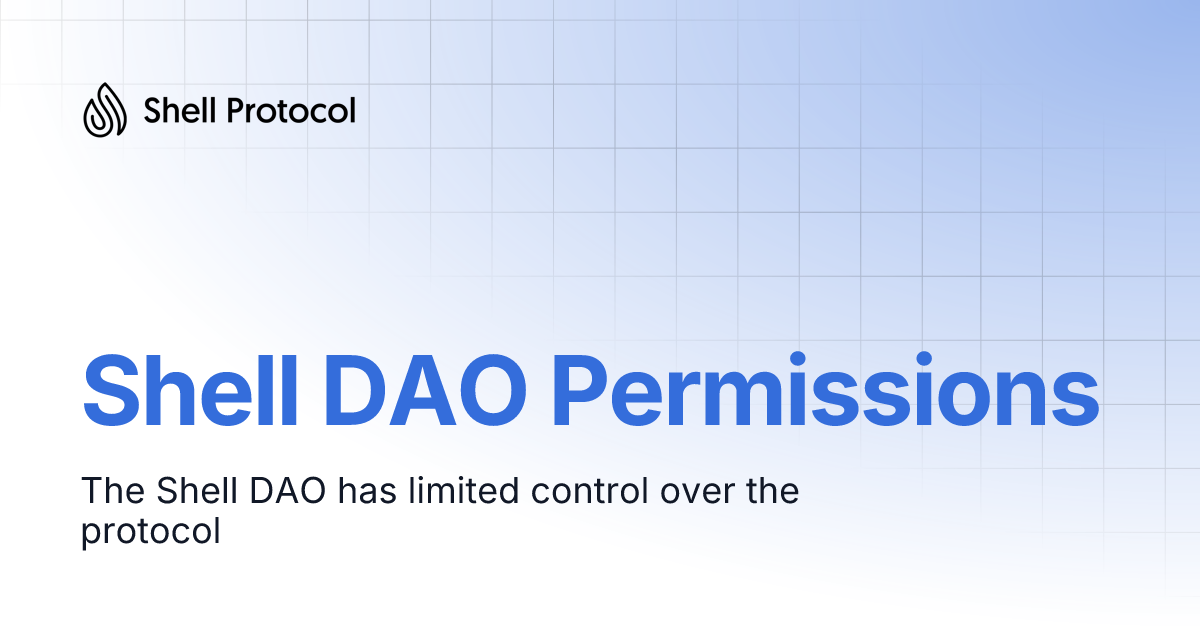 Shell Protocol

Shell DAO Permissions

The Shell DAO has limited control over the protocol